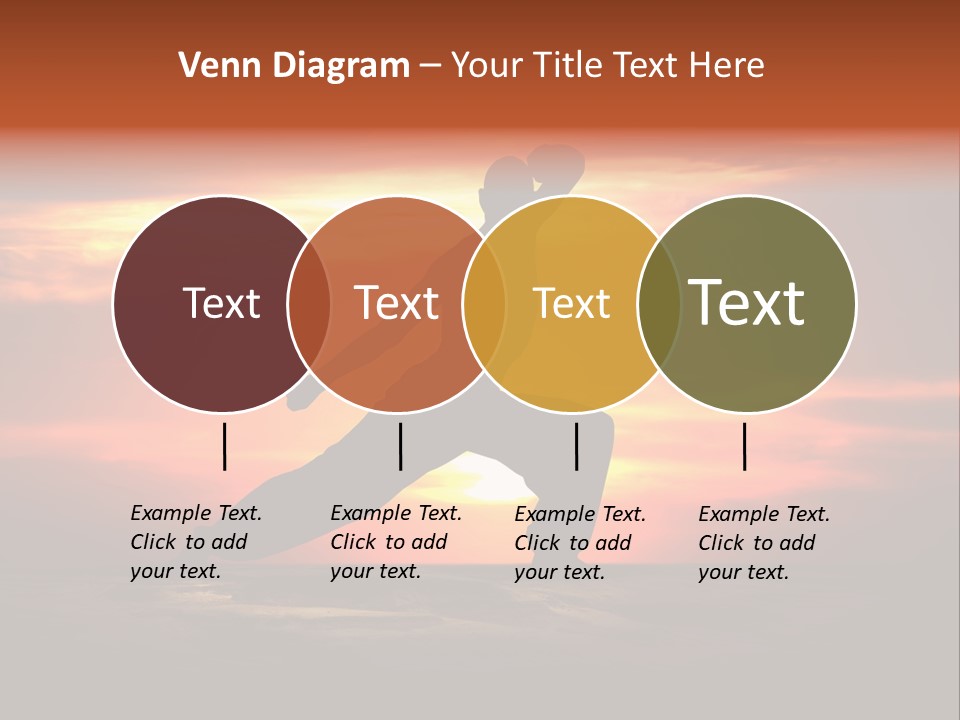 Venn Diagram – Your Title Text Here

Text

Text

Text

Text

Example Text. Click to add your text.

Example Text. Click to add your text.

Example Text. Click to add your text.

Example Text. Click to add your text.